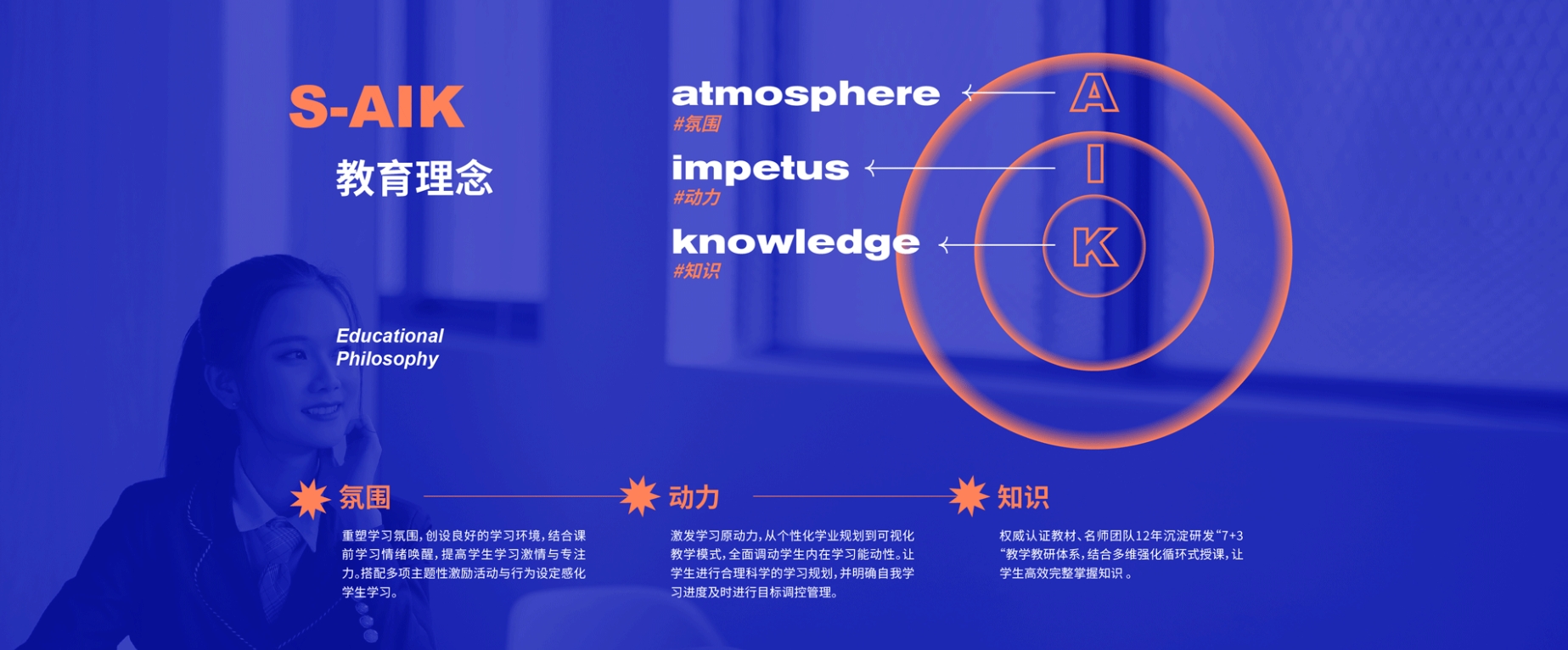 S-AIK

教育理念

Educational Philosophy

atmosphere
#氛围

impetus
#动力

knowledge
#知识

A

I

K

氛围

重塑学习氛围，创设良好的学习环境，结合课前学习情绪唤醒，提高学生学习激情与专注力。搭配多项主题性激励活动与行为设定感化学生学习。

动力

激发学习原动力，从个性化学业规划到可视化教学模式，全面调动学生内在学习能动性。让学生进行合理科学的学习规划，并明确自我学习进度及时进行目标调控管理。

知识

权威认证教材、名师团队12年沉淀研发“7+3“教学教研体系，结合多维强化循环式授课，让学生高效完整掌握知识 。